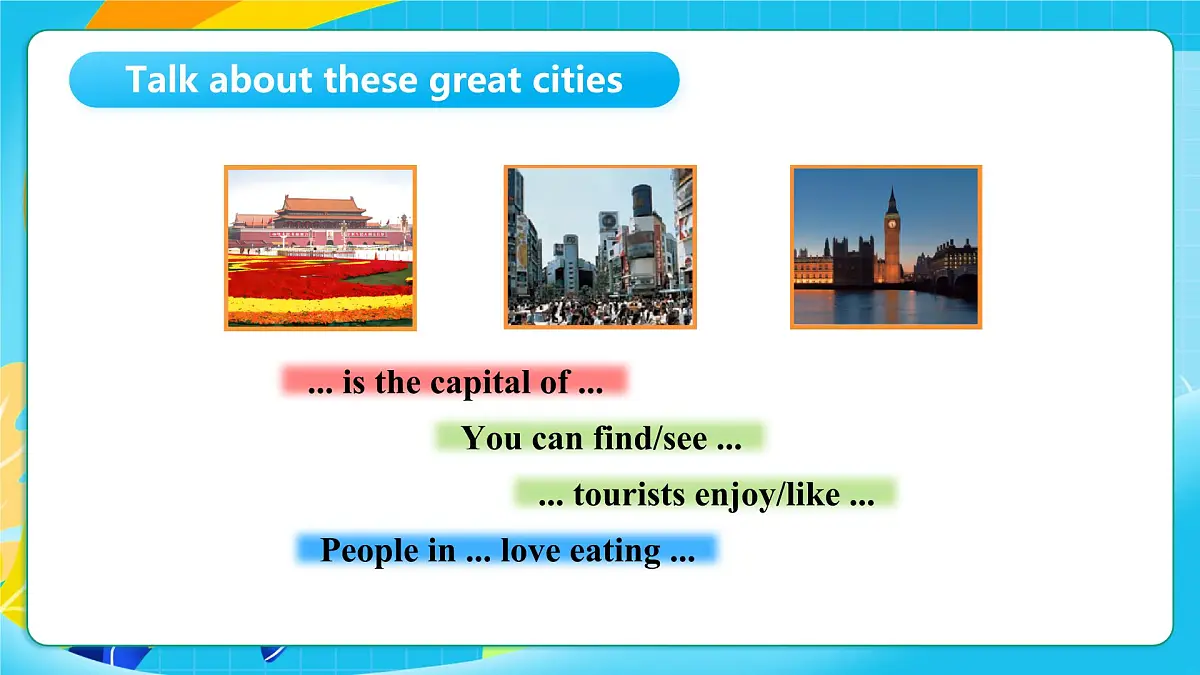 Talk about these great cities

... is the capital of ...

You can find/see ...

... tourists enjoy/like ...

People in ... love eating ...